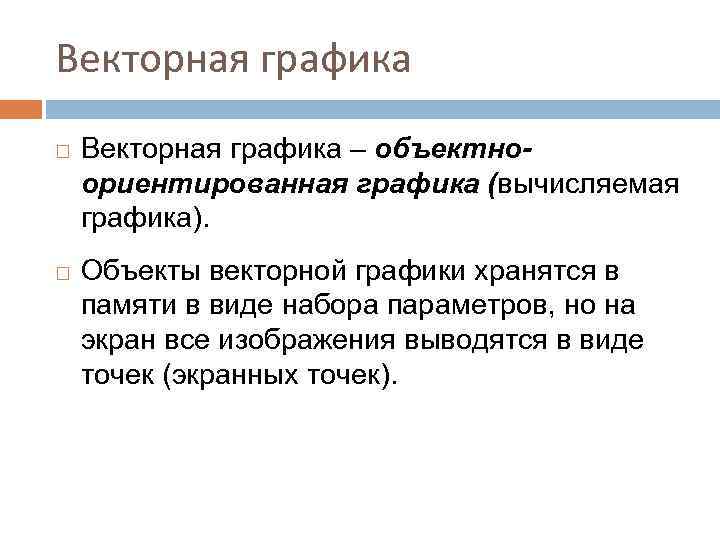 Векторная графика

Векторная графика – объектно-ориентированная графика (вычисляемая графика).

Объекты векторной графики хранятся в памяти в виде набора параметров, но на экран все изображения выводятся в виде точек (экранных точек).